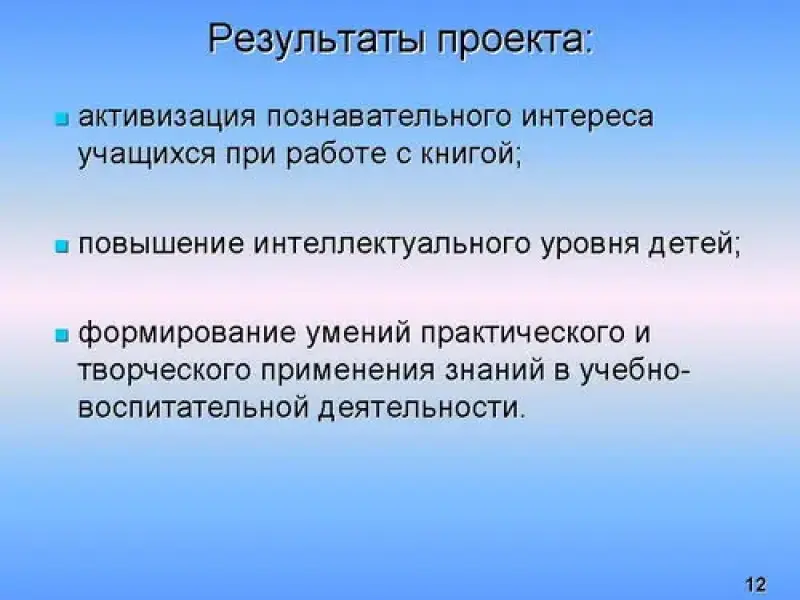 Результаты проекта:

- активизация познавательного интереса учащихся при работе с книгой;

- повышение интеллектуального уровня детей;

- формирование умений практического и творческого применения знаний в учебно-воспитательной деятельности.

12